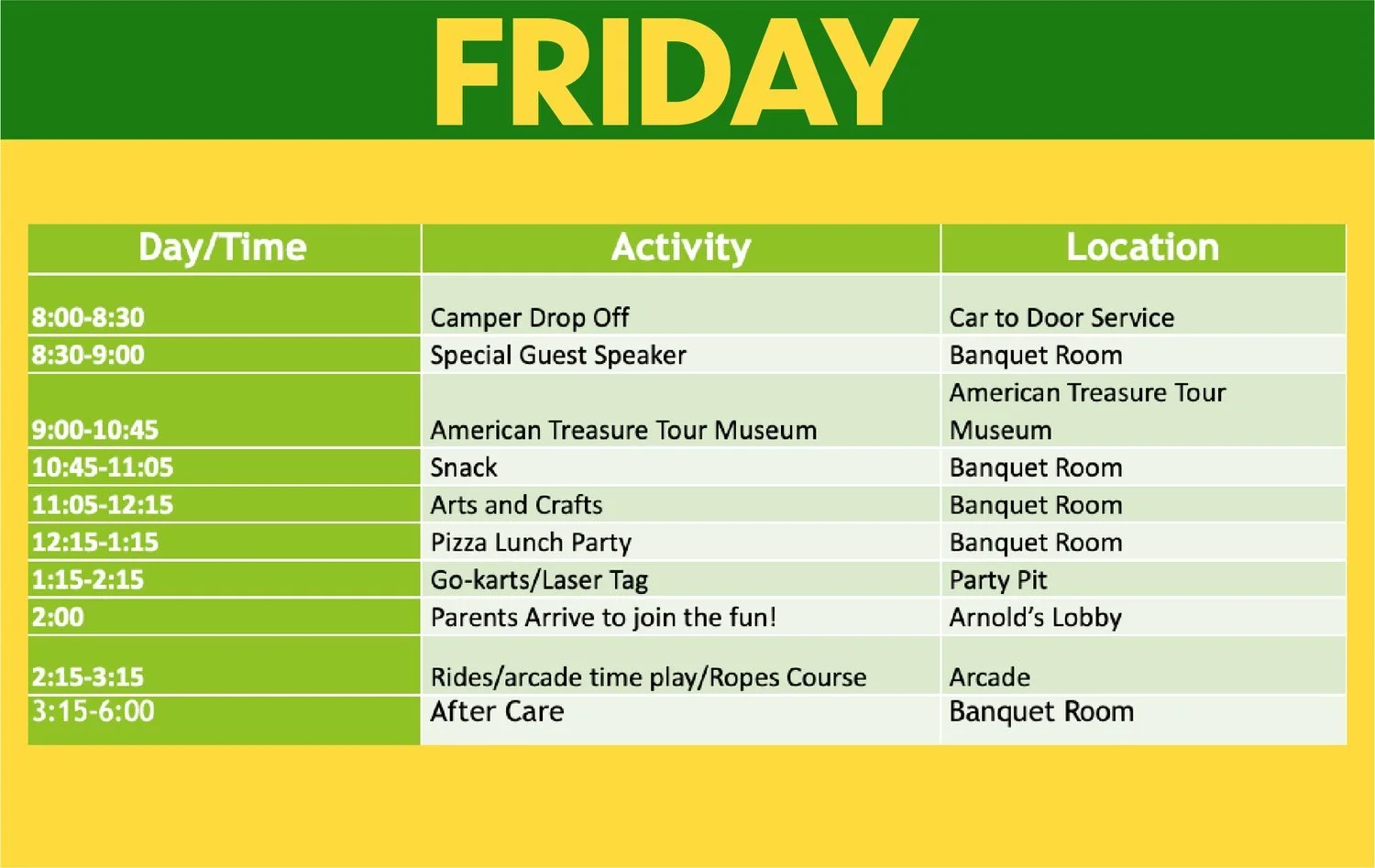 FRIDAY

| Day/Time | Activity | Location |
|---|---|---|
| 8:00-8:30 | Camper Drop Off | Car to Door Service |
| 8:30-9:00 | Special Guest Speaker | Banquet Room |
| 9:00-10:45 | American Treasure Tour Museum | American Treasure Tour Museum |
| 10:45-11:05 | Snack | Banquet Room |
| 11:05-12:15 | Arts and Crafts | Banquet Room |
| 12:15-1:15 | Pizza Lunch Party | Banquet Room |
| 1:15-2:15 | Go-karts/Laser Tag | Party Pit |
| 2:00 | Parents Arrive to join the fun! | Arnold's Lobby |
| 2:15-3:15 | Rides/arcade time play/Ropes Course | Arcade |
| 3:15-6:00 | After Care | Banquet Room |